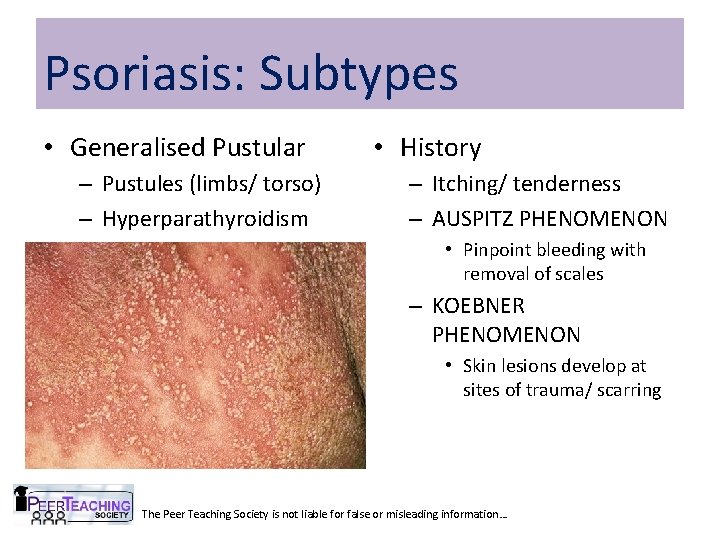 Psoriasis: Subtypes

• Generalised Pustular
– Pustules (limbs/ torso)
– Hyperparathyroidism

• History
– Itching/ tenderness
– AUSPITZ PHENOMENON
• Pinpoint bleeding with removal of scales
– KOEBNER PHENOMENON
• Skin lesions develop at sites of trauma/ scarring

PEER TEACHING SOCIETY

The Peer Teaching Society is not liable for false or misleading information…